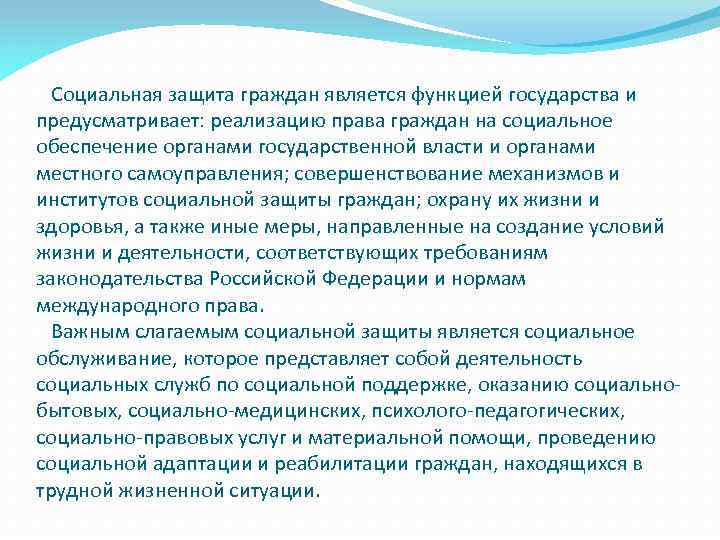 Социальная защита граждан является функцией государства и предусматривает: реализацию права граждан на социальное обеспечение органами государственной власти и органами местного самоуправления; совершенствование механизмов и институтов социальной защиты граждан; охрану их жизни и здоровья, а также иные меры, направленные на создание условий жизни и деятельности, соответствующих требованиям законодательства Российской Федерации и нормам международного права.

Важным слагаемым социальной защиты является социальное обслуживание, которое представляет собой деятельность социальных служб по социальной поддержке, оказанию социально-бытовых, социально-медицинских, психолого-педагогических, социально-правовых услуг и материальной помощи, проведению социальной адаптации и реабилитации граждан, находящихся в трудной жизненной ситуации.